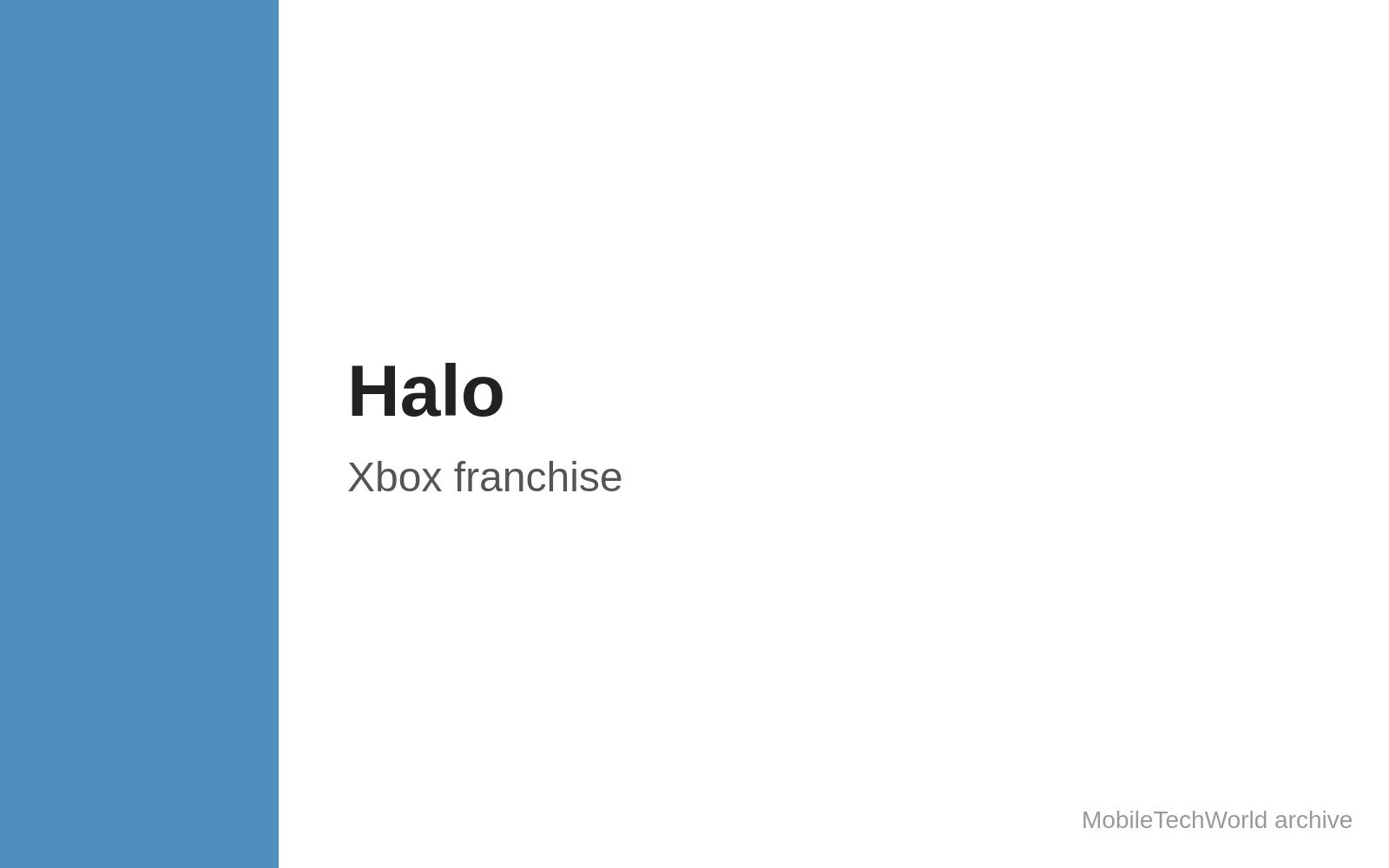 Halo

Xbox franchise

MobileTechWorld archive